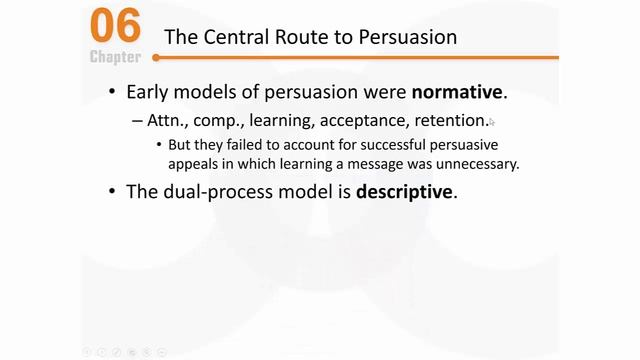 06
Chapter

The Central Route to Persuasion

• Early models of persuasion were **normative**.
– Attn., comp., learning, acceptance, retention.
• But they failed to account for successful persuasive appeals in which learning a message was unnecessary.
• The dual-process model is **descriptive**.